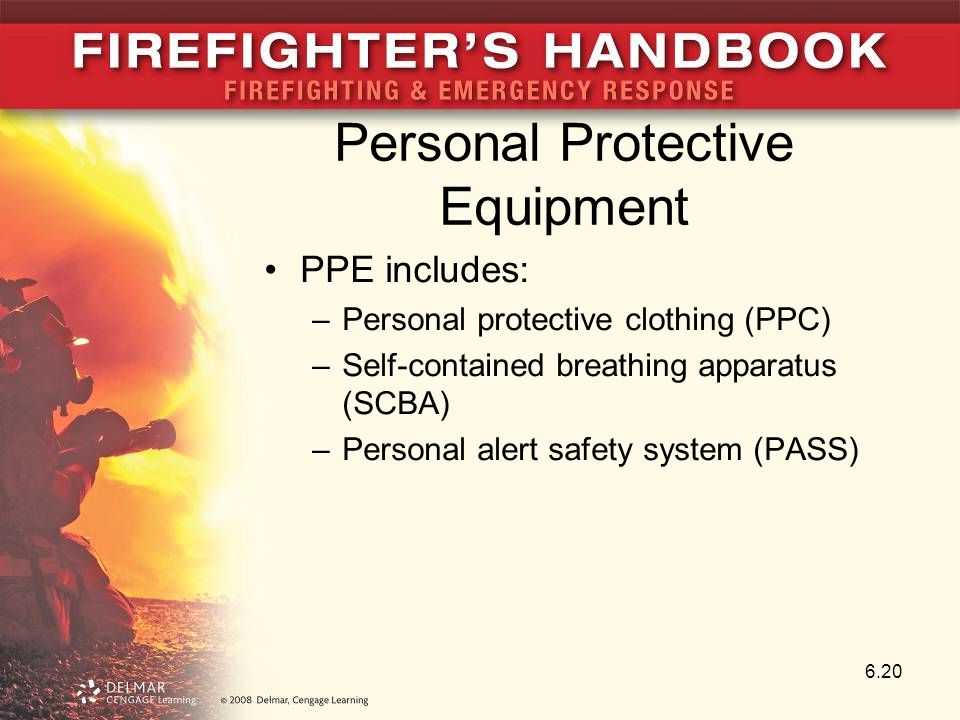 FIREFIGHTER'S HANDBOOK
FIREFIGHTING & EMERGENCY RESPONSE

Personal Protective Equipment

• PPE includes:
– Personal protective clothing (PPC)
– Self-contained breathing apparatus (SCBA)
– Personal alert safety system (PASS)

6.20

DELMAR CENGAGE Learning © 2008 Delmar, Cengage Learning